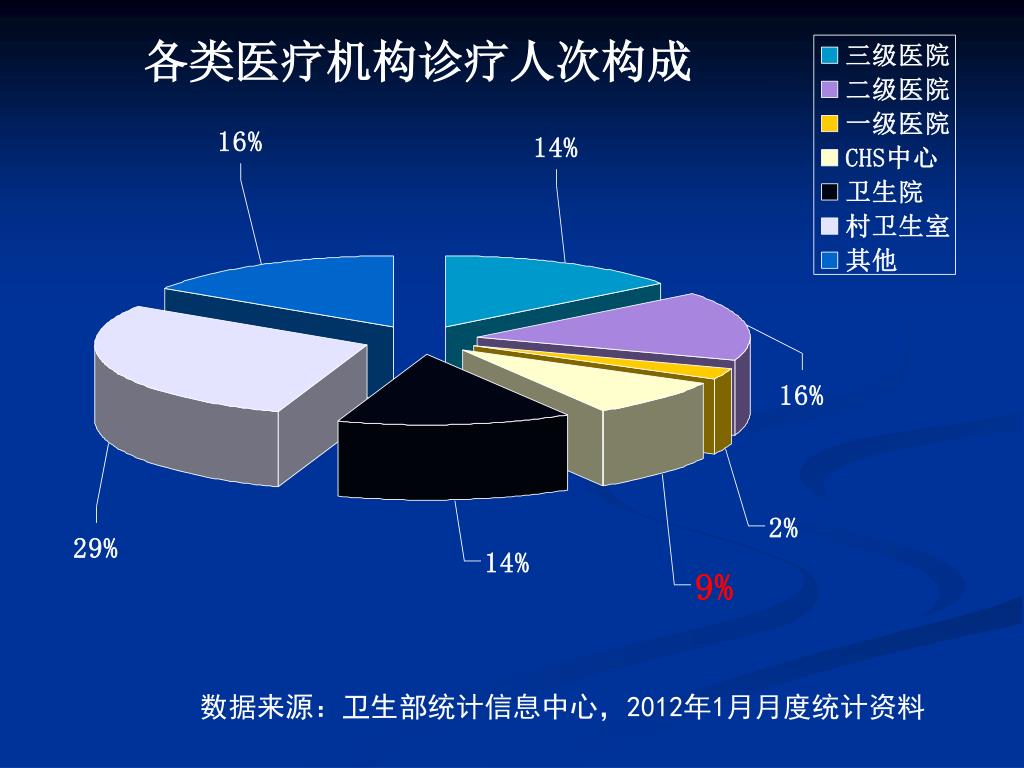 各类医疗机构诊疗人次构成

三级医院
二级医院
一级医院
CHS中心
卫生院
村卫生室
其他

16%
14%
16%
2%
9%
14%
29%

数据来源：卫生部统计信息中心，2012年1月月度统计资料